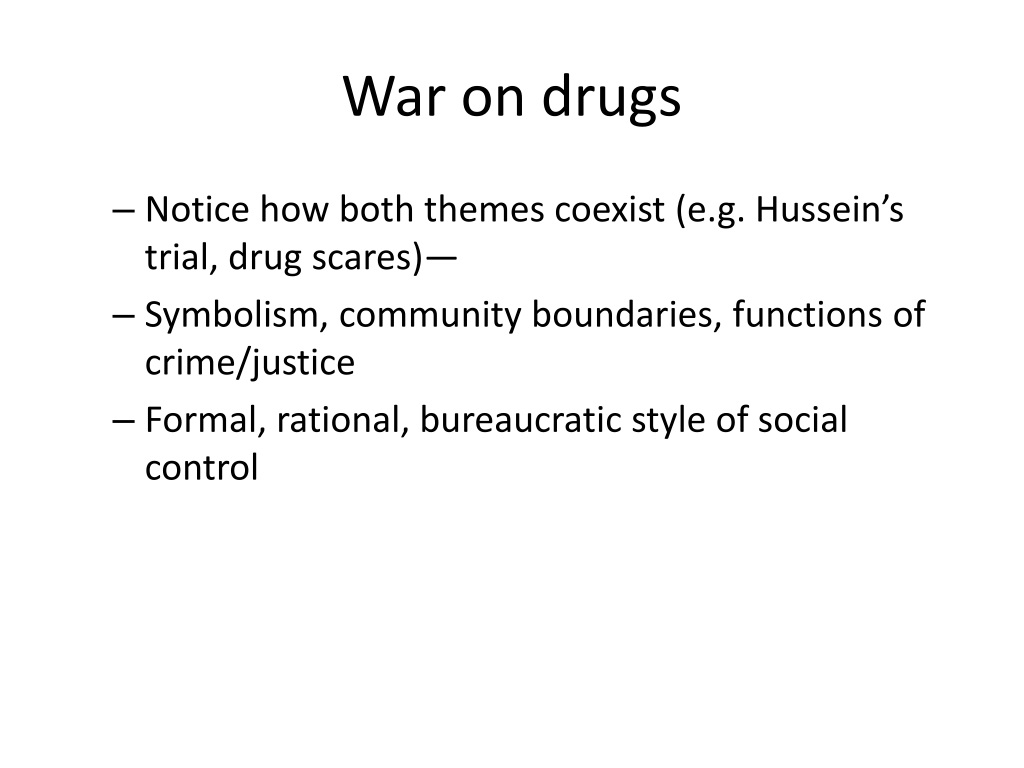 War on drugs

– Notice how both themes coexist (e.g. Hussein’s trial, drug scares)—

– Symbolism, community boundaries, functions of crime/justice

– Formal, rational, bureaucratic style of social control